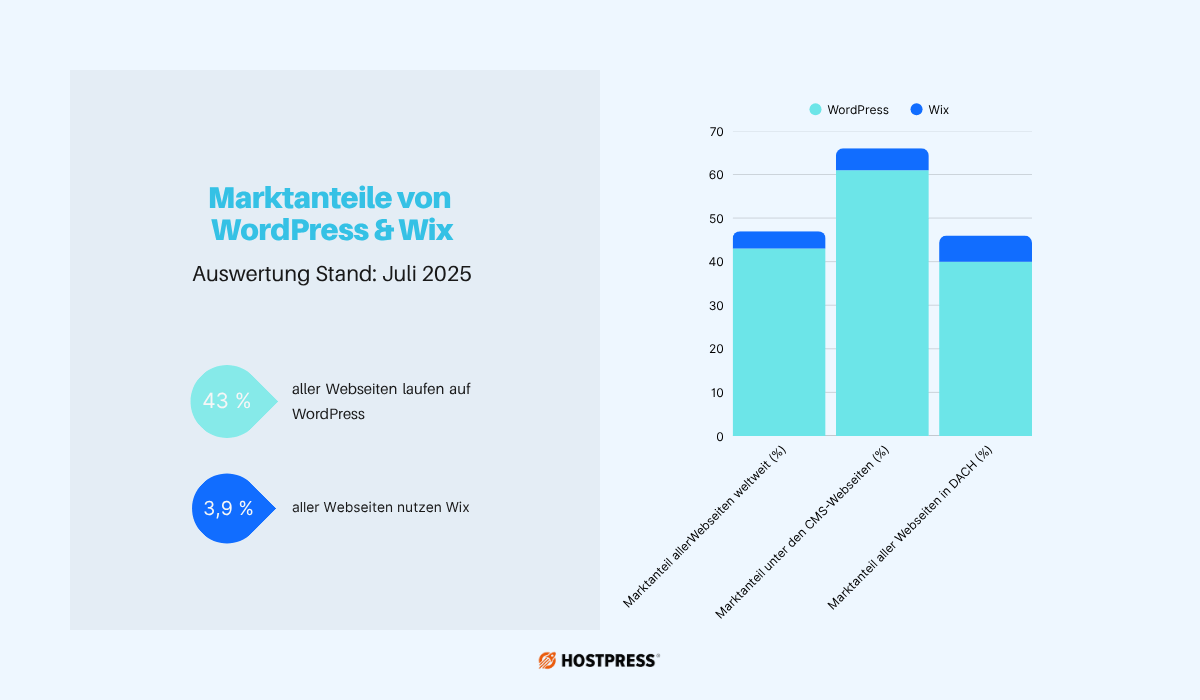 Marktanteile von WordPress & Wix

Auswertung Stand: Juli 2025

43 %

aller Webseiten laufen auf WordPress

3,9 %

aller Webseiten nutzen Wix

WordPress Wix

70
60
50
40
30
20
10
0

Marktanteil allerWebseiten weltweit (%)
Marktanteil unter den CMS-Webseiten (%)
Marktanteil aller Webseiten in DACH (%)

HOSTPRESS®